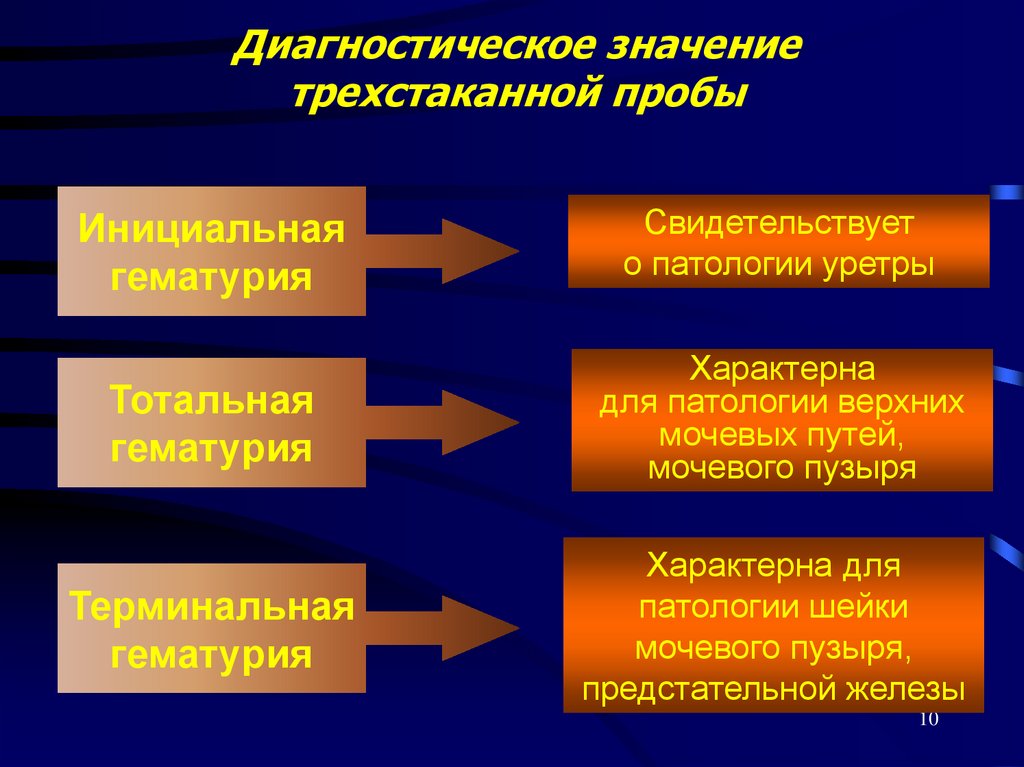 Диагностическое значение трехстаканной пробы

Инициальная гематурия

Свидетельствует о патологии уретры

Тотальная гематурия

Характерна для патологии верхних мочевых путей, мочевого пузыря

Терминальная гематурия

Характерна для патологии шейки мочевого пузыря, предстательной железы

10